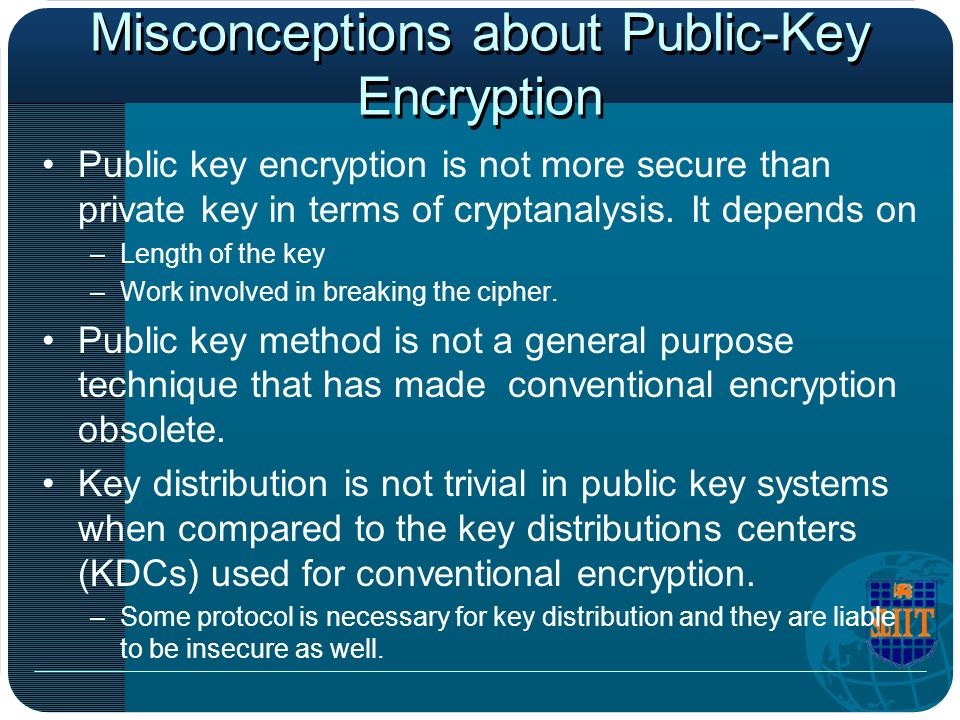 Misconceptions about Public-Key Encryption

• Public key encryption is not more secure than private key in terms of cryptanalysis. It depends on
– Length of the key
– Work involved in breaking the cipher.

• Public key method is not a general purpose technique that has made conventional encryption obsolete.

• Key distribution is not trivial in public key systems when compared to the key distributions centers (KDCs) used for conventional encryption.
– Some protocol is necessary for key distribution and they are liable to be insecure as well.

SLIIT